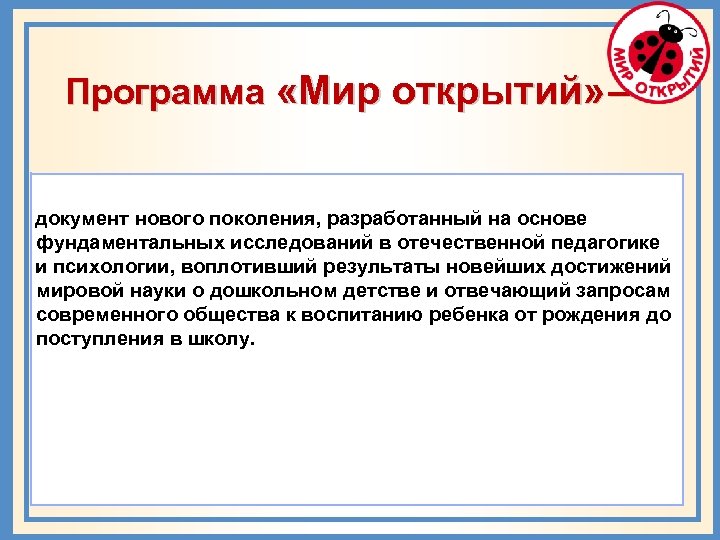 МИР ОТКРЫТИЙ

Программа «Мир открытий»—

документ нового поколения, разработанный на основе фундаментальных исследований в отечественной педагогике и психологии, воплотивший результаты новейших достижений мировой науки о дошкольном детстве и отвечающий запросам современного общества к воспитанию ребенка от рождения до поступления в школу.